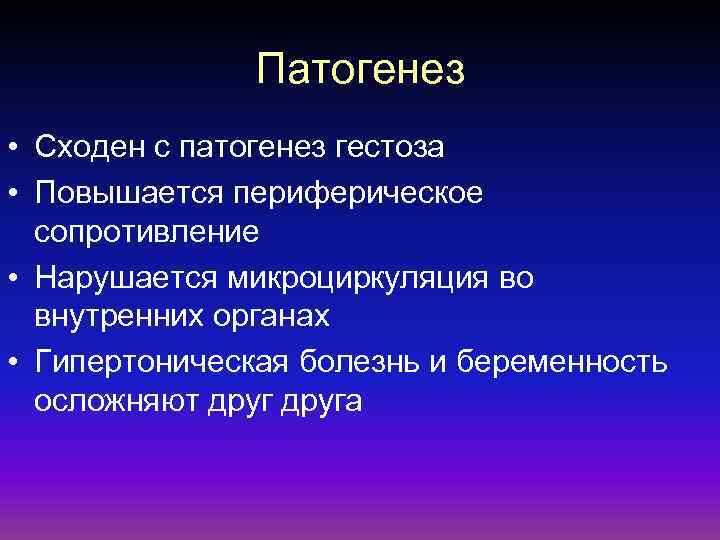 Патогенез

• Сходен с патогенез гестоза
• Повышается периферическое сопротивление
• Нарушается микроциркуляция во внутренних органах
• Гипертоническая болезнь и беременность осложняют друг друга